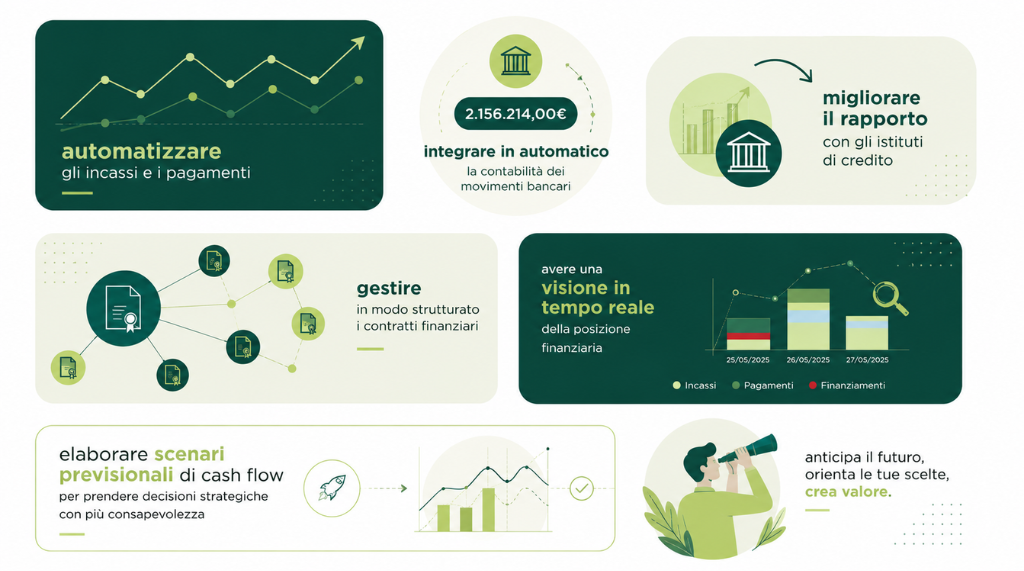 automatizzare
gli incassi e i pagamenti

2.156.214,00€

integrare in automatico
la contabilità dei movimenti bancari

migliorare il rapporto
con gli istituti di credito

gestire
in modo strutturato i contratti finanziari

avere una
visione in tempo reale
della posizione finanziaria

25/05/2025 26/05/2025 27/05/2025

Incassi Pagamenti Finanziamenti

elaborare scenari previsionali di cash flow
per prendere decisioni strategiche con più consapevolezza

anticipa il futuro, orienta le tue scelte, crea valore.